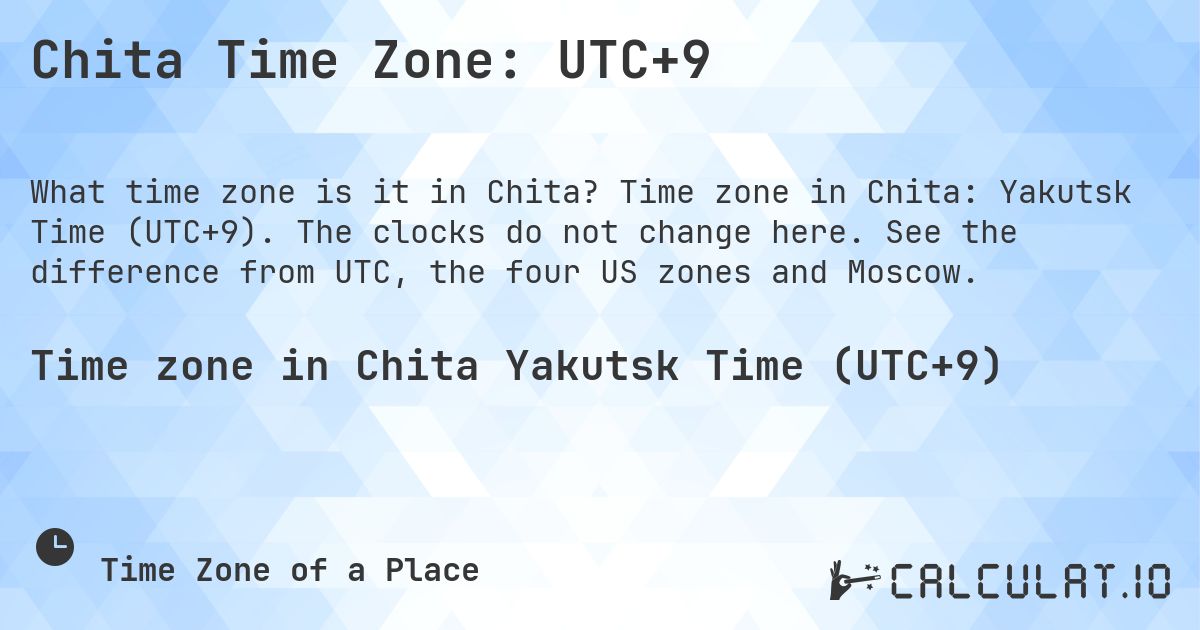 Chita Time Zone: UTC+9

What time zone is it in Chita? Time zone in Chita: Yakutsk Time (UTC+9). The clocks do not change here. See the difference from UTC, the four US zones and Moscow.

Time zone in Chita Yakutsk Time (UTC+9)

Time Zone of a Place

CALCULAT.IO